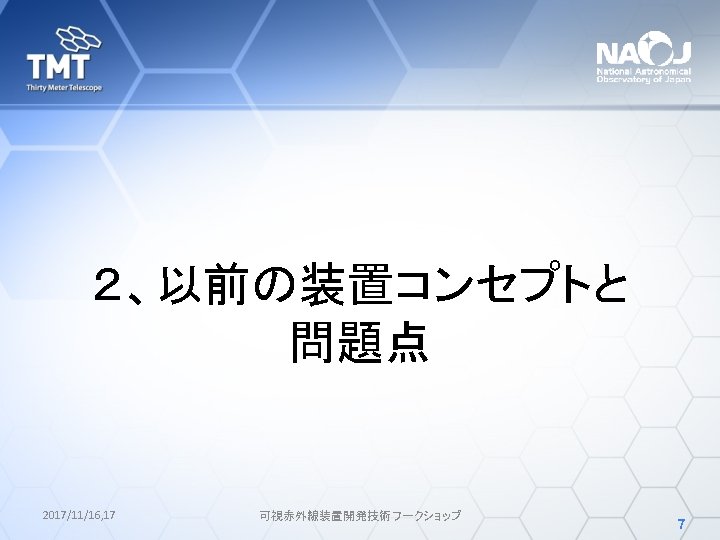 TMT
Thirty Meter Telescope

NAOJ
National Astronomical Observatory of Japan

２、以前の装置コンセプトと問題点

2017/11/16,17

可視赤外線装置開発技術ワークショップ

7